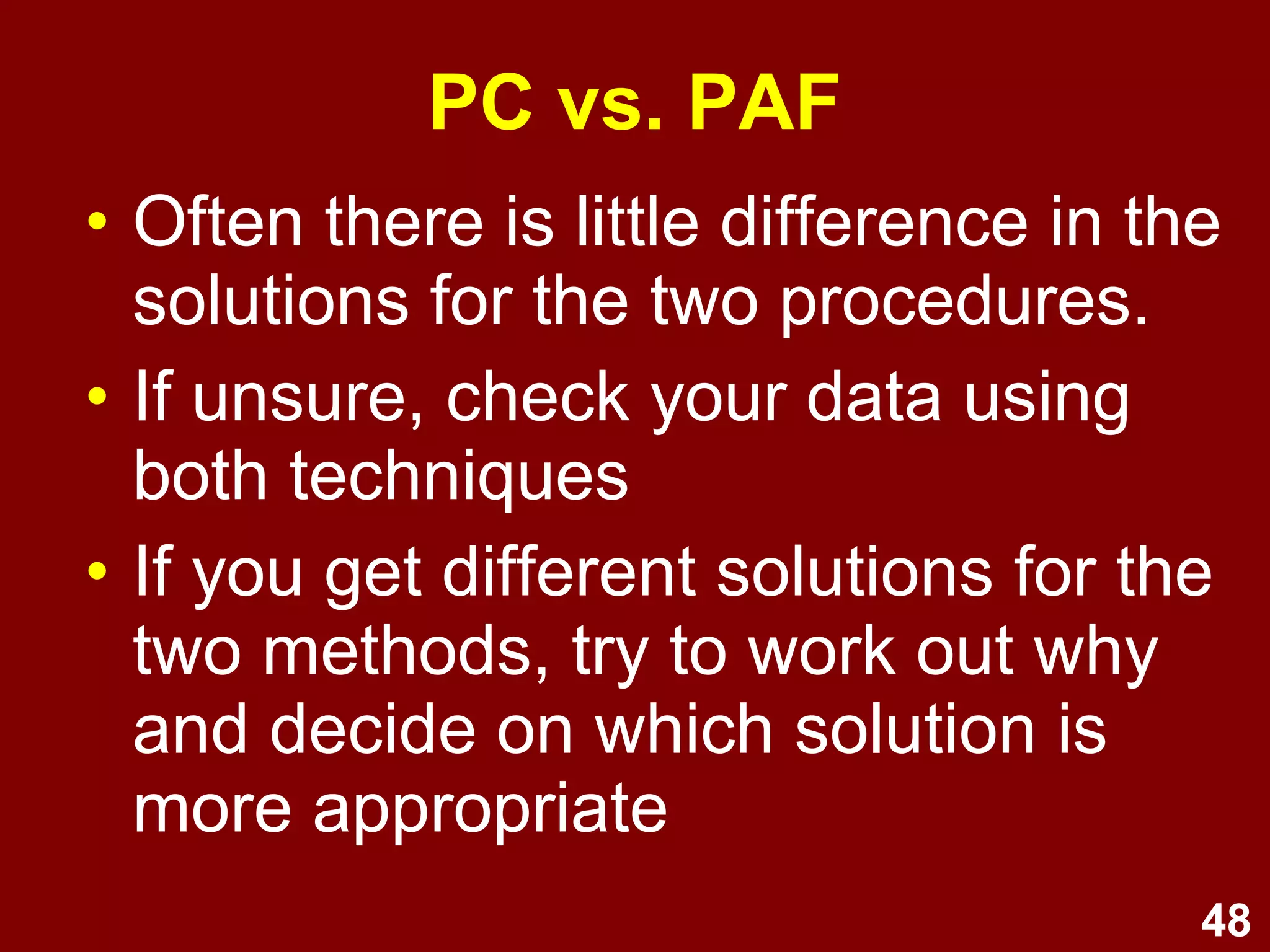 PC vs. PAF

• Often there is little difference in the solutions for the two procedures.
• If unsure, check your data using both techniques
• If you get different solutions for the two methods, try to work out why and decide on which solution is more appropriate

48